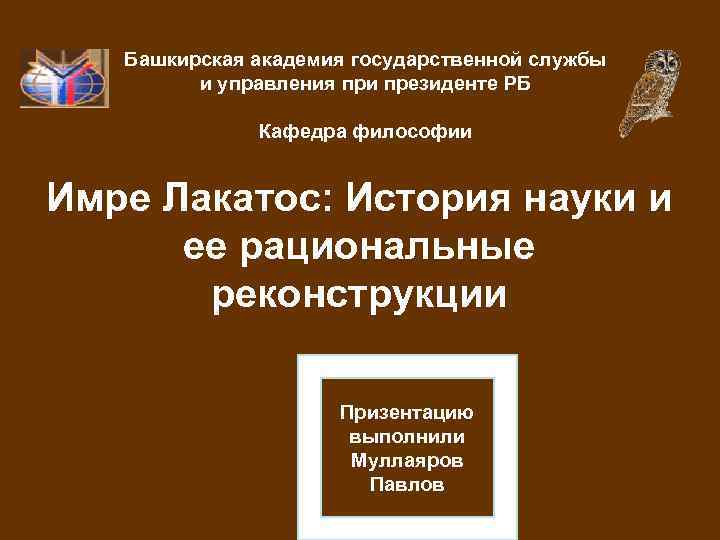 Башкирская академия государственной службы и управления при президенте РБ

Кафедра философии

Имре Лакатос: История науки и ее рациональные реконструкции

Призентацию выполнили Муллаяров Павлов